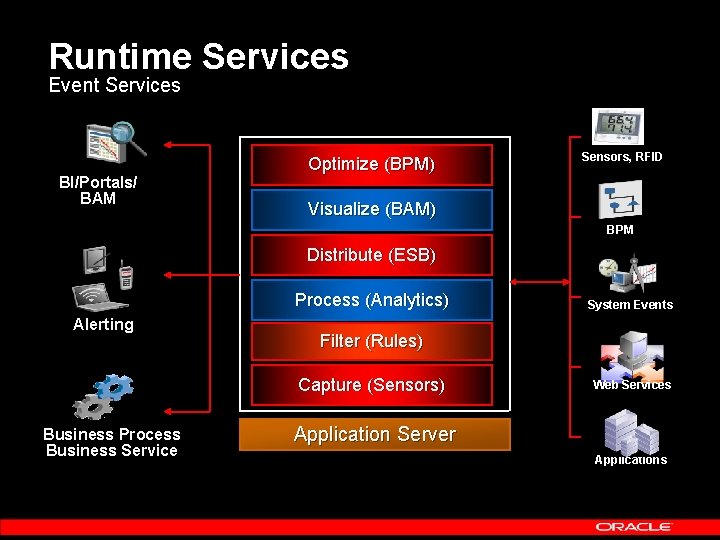 Runtime Services
Event Services

BI/Portals/
BAM

Alerting

Business Process
Business Service

Optimize (BPM)

Visualize (BAM)

Distribute (ESB)

Process (Analytics)

Filter (Rules)

Capture (Sensors)

Application Server

66.4
71.4

Sensors, RFID

BPM

System Events

Web Services

Applications

ORACLE